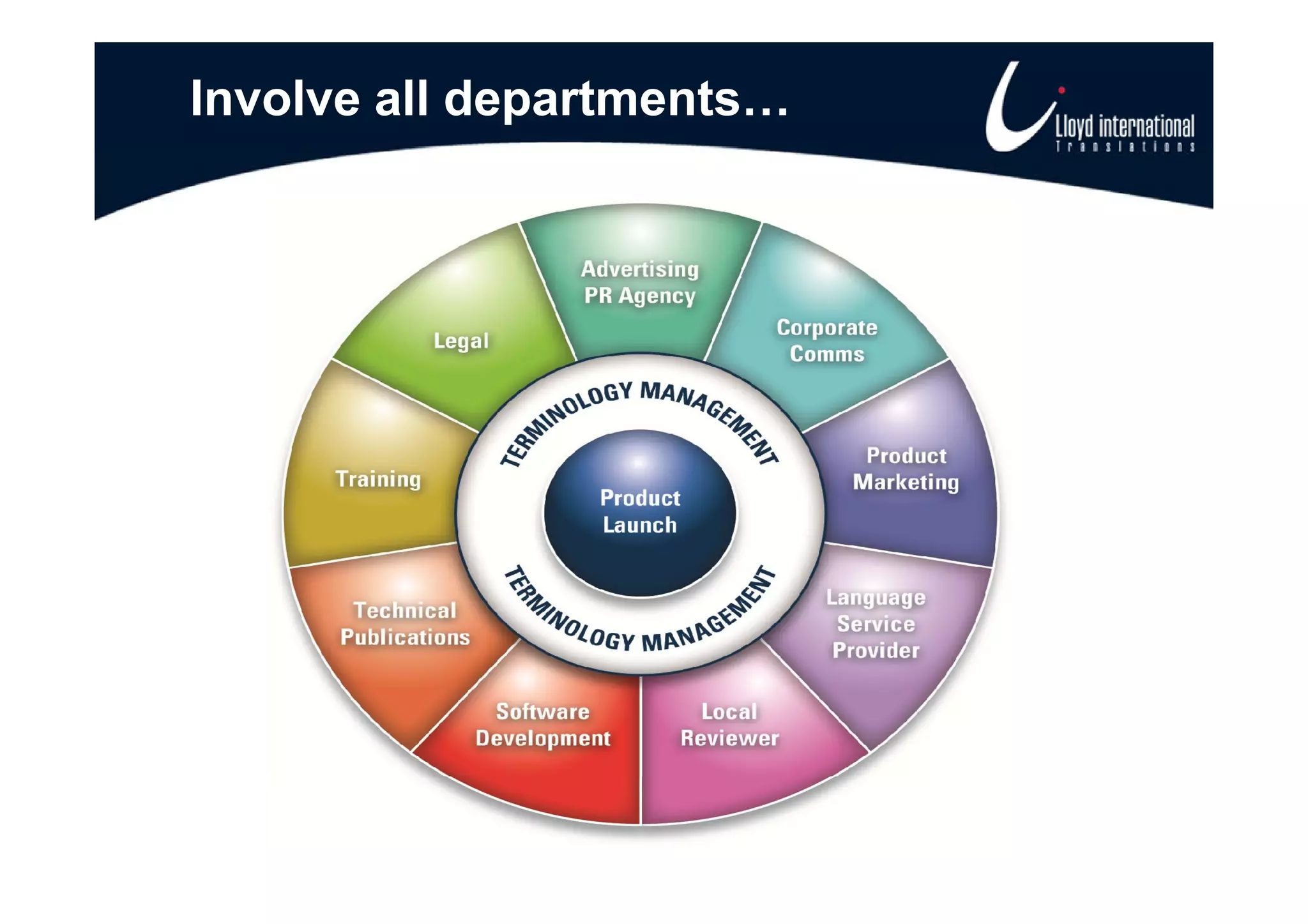 Involve all departments…

Lloyd international
Translations

Advertising PR Agency

Corporate Comms

Product Marketing

Language Service Provider

Local Reviewer

Software Development

Technical Publications

Training

Legal

TERMINOLOGY MANAGEMENT

Product Launch

TERMINOLOGY MANAGEMENT